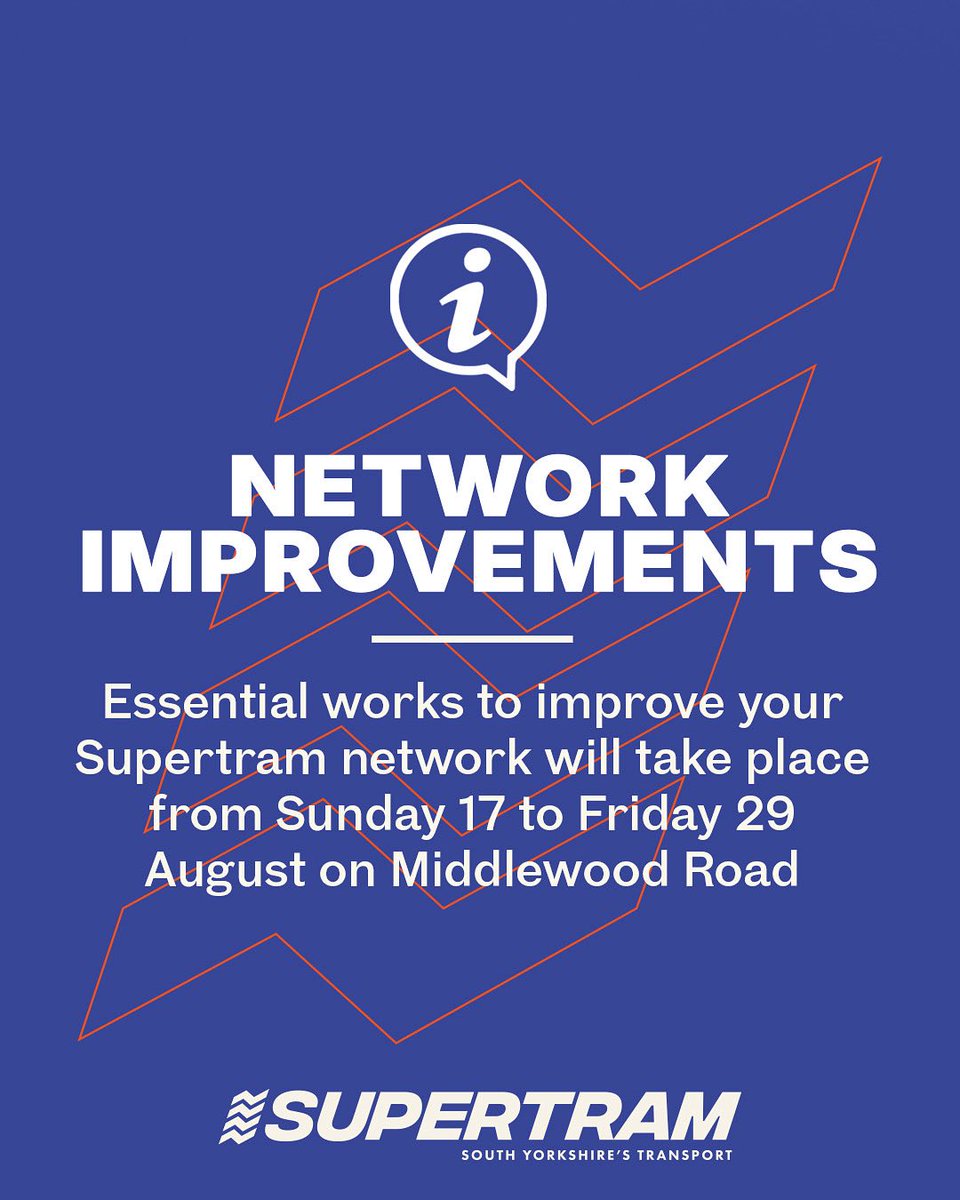 i

NETWORK IMPROVEMENTS

Essential works to improve your Supertram network will take place from Sunday 17 to Friday 29 August on Middlewood Road

SUPERTRAM
SOUTH YORKSHIRE'S TRANSPORT